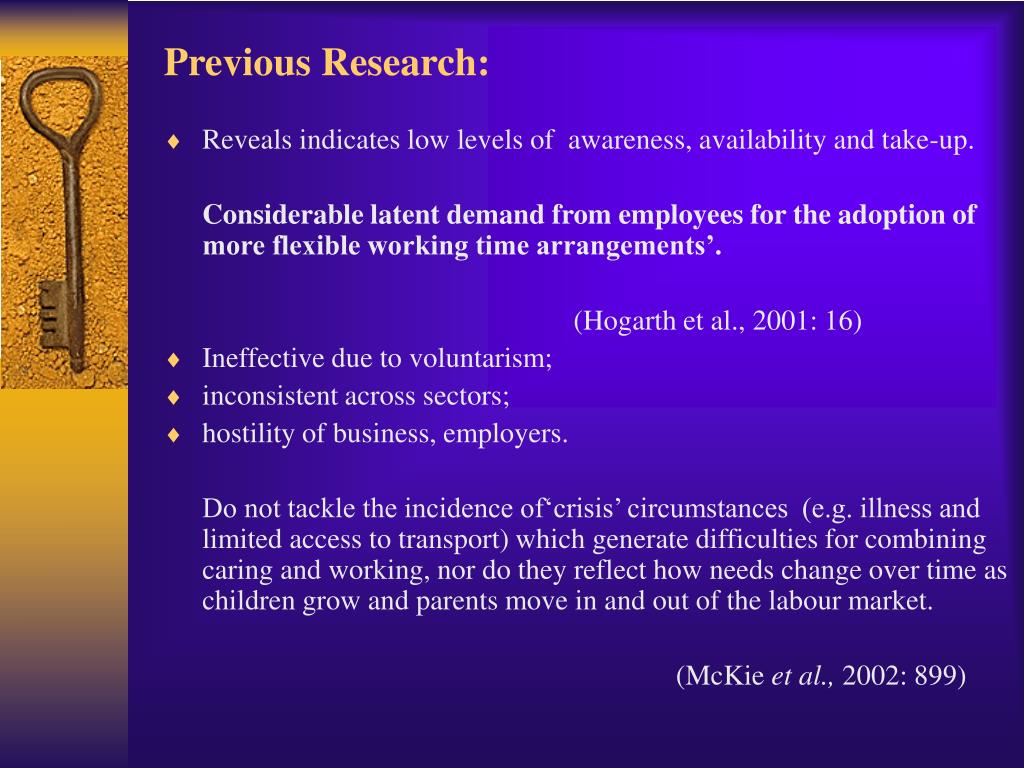 Previous Research:

♦ Reveals indicates low levels of awareness, availability and take-up.

Considerable latent demand from employees for the adoption of more flexible working time arrangements’.

(Hogarth et al., 2001: 16)

♦ Ineffective due to voluntarism;
♦ inconsistent across sectors;
♦ hostility of business, employers.

Do not tackle the incidence of‘crisis’ circumstances (e.g. illness and limited access to transport) which generate difficulties for combining caring and working, nor do they reflect how needs change over time as children grow and parents move in and out of the labour market.

(McKie et al., 2002: 899)